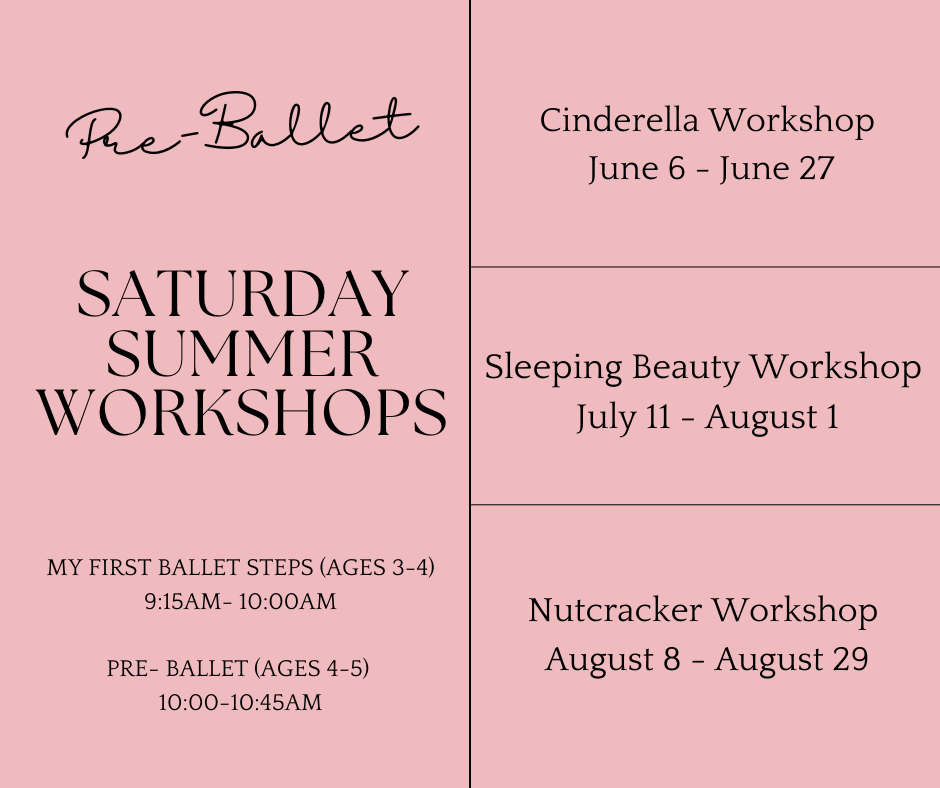 Pre-Ballet

SATURDAY SUMMER WORKSHOPS

MY FIRST BALLET STEPS (AGES 3-4)
9:15AM- 10:00AM

PRE- BALLET (AGES 4-5)
10:00-10:45AM

Cinderella Workshop
June 6 - June 27

Sleeping Beauty Workshop
July 11 - August 1

Nutcracker Workshop
August 8 - August 29